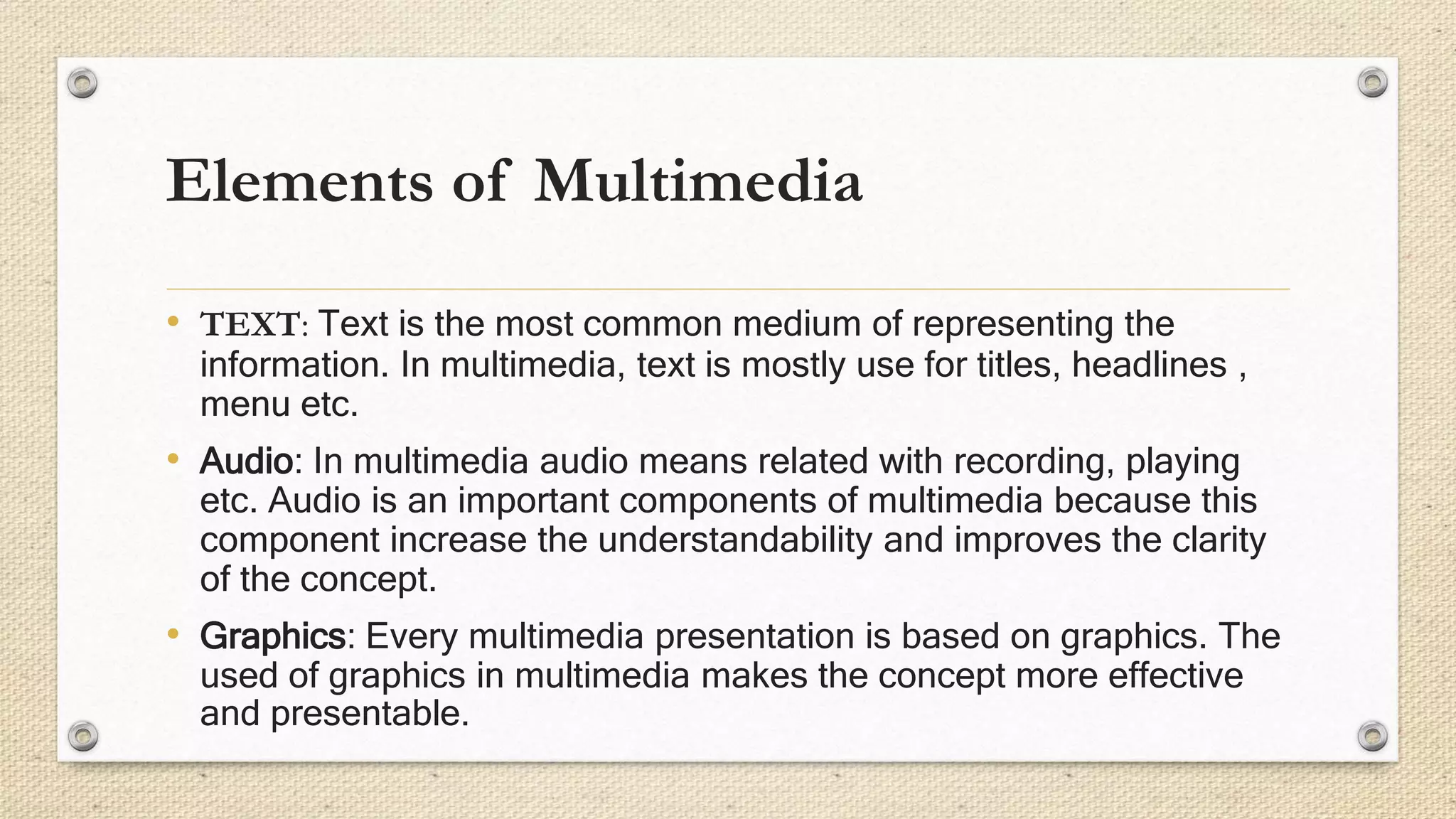 Elements of Multimedia

• TEXT: Text is the most common medium of representing the information. In multimedia, text is mostly use for titles, headlines , menu etc.

• Audio: In multimedia audio means related with recording, playing etc. Audio is an important components of multimedia because this component increase the understandability and improves the clarity of the concept.

• Graphics: Every multimedia presentation is based on graphics. The used of graphics in multimedia makes the concept more effective and presentable.